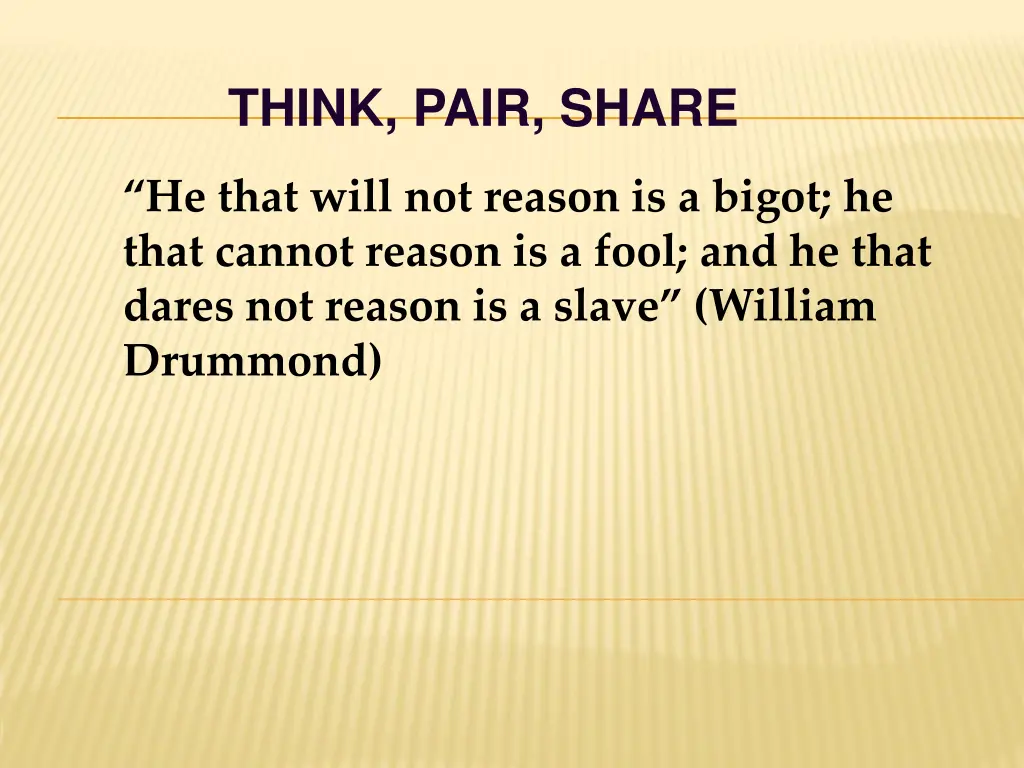 THINK, PAIR, SHARE

“He that will not reason is a bigot; he that cannot reason is a fool; and he that dares not reason is a slave” (William Drummond)